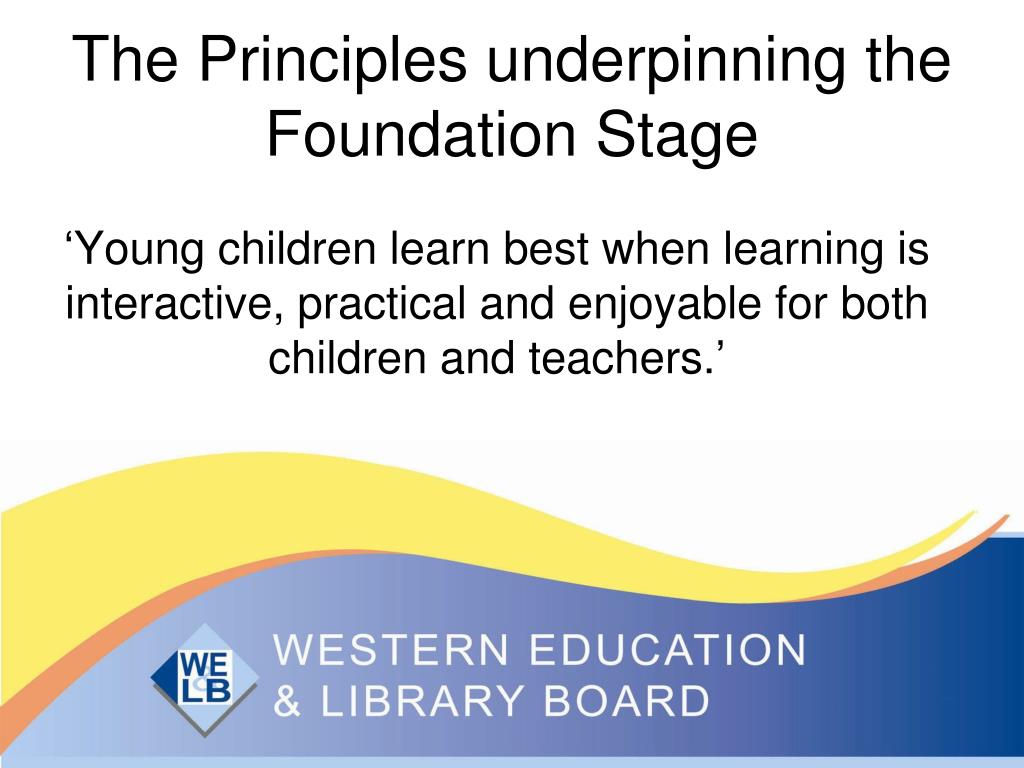 The Principles underpinning the Foundation Stage

‘Young children learn best when learning is interactive, practical and enjoyable for both children and teachers.’

WE
LB

WESTERN EDUCATION
& LIBRARY BOARD